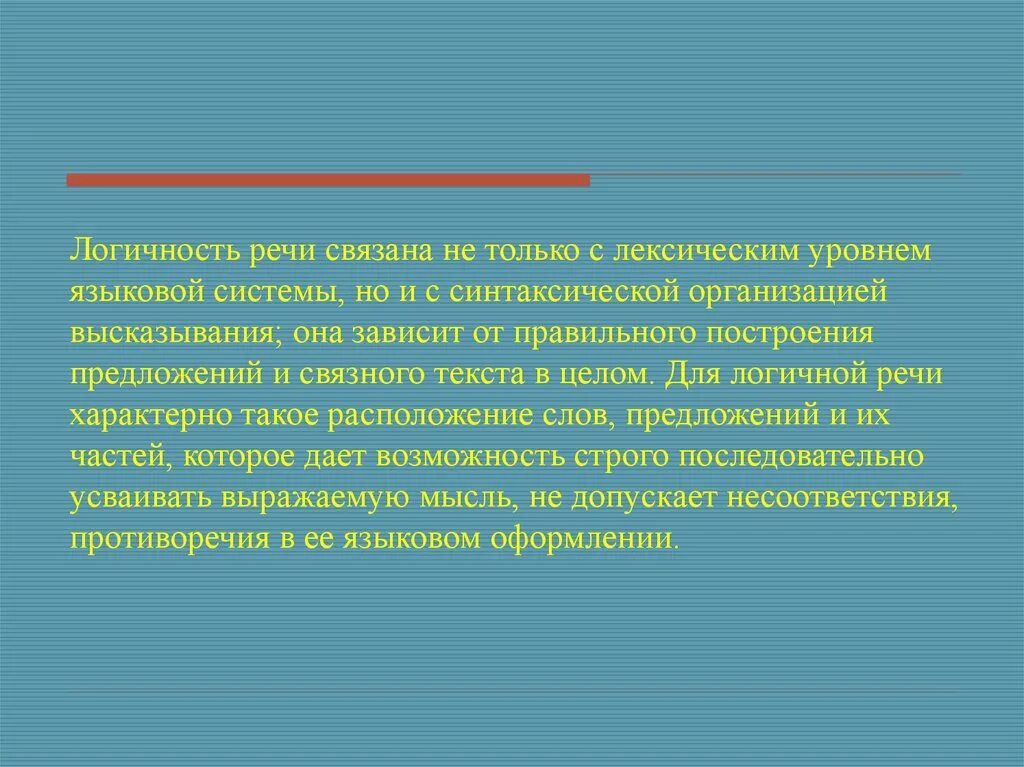 Логичность речи связана не только с лексическим уровнем языковой системы, но и с синтаксической организацией высказывания; она зависит от правильного построения предложений и связного текста в целом. Для логичной речи характерно такое расположение слов, предложений и их частей, которое дает возможность строго последовательно усваивать выражаемую мысль, не допускает несоответствия, противоречия в ее языковом оформлении.